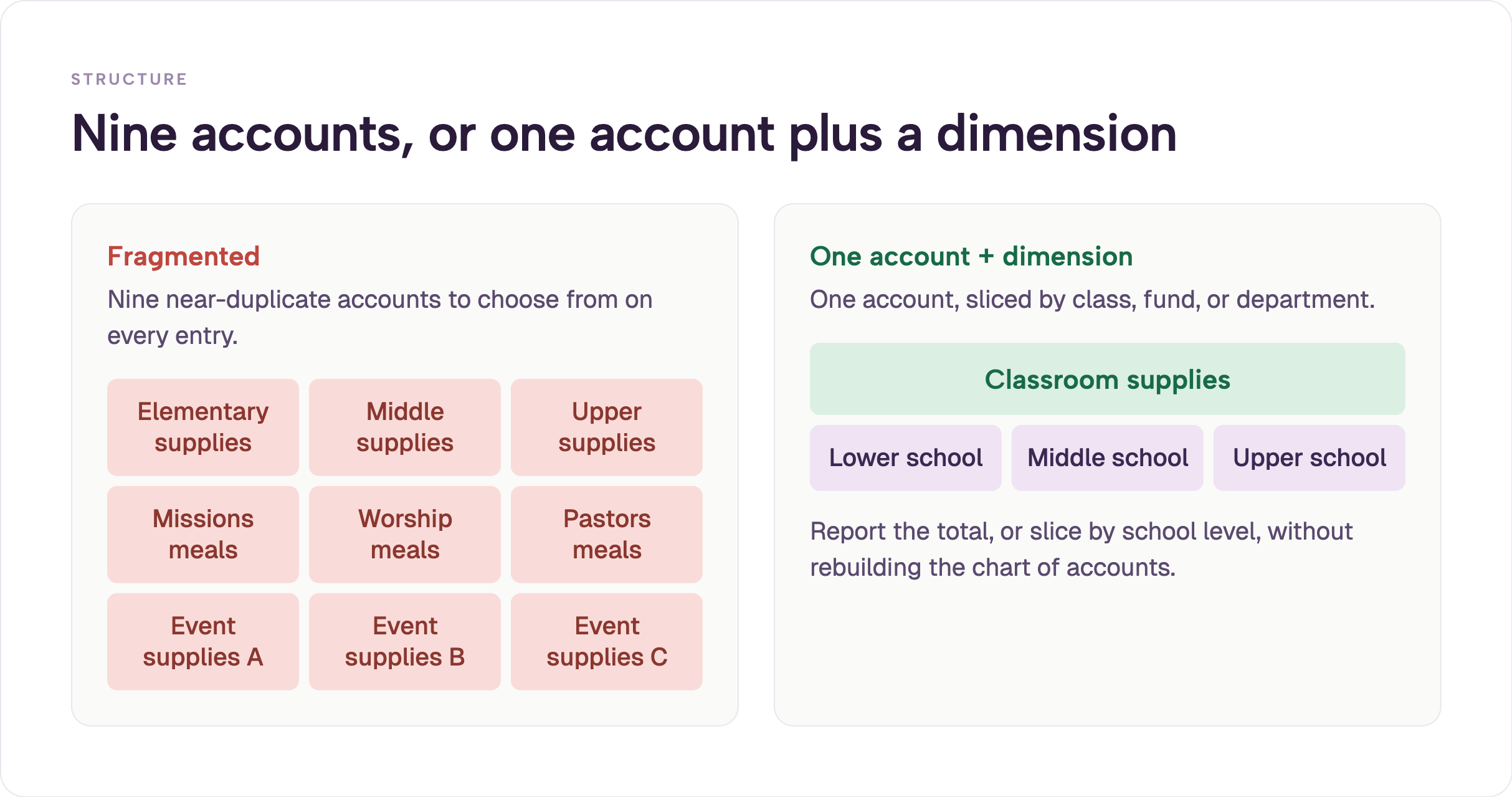 STRUCTURE

Nine accounts, or one account plus a dimension

Fragmented

Nine near-duplicate accounts to choose from on every entry.

Elementary supplies

Middle supplies

Upper supplies

Missions meals

Worship meals

Pastors meals

Event supplies A

Event supplies B

Event supplies C

One account + dimension

One account, sliced by class, fund, or department.

Classroom supplies

Lower school

Middle school

Upper school

Report the total, or slice by school level, without rebuilding the chart of accounts.